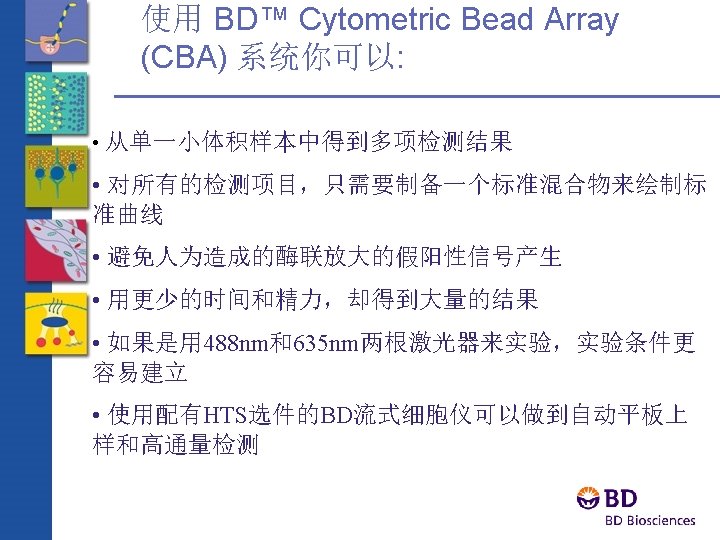 使用 BD™ Cytometric Bead Array (CBA) 系统你可以:

• 从单一小体积样本中得到多项检测结果

• 对所有的检测项目，只需要制备一个标准混合物来绘制标准曲线

• 避免人为造成的酶联放大的假阳性信号产生

• 用更少的时间和精力，却得到大量的结果

• 如果是用488nm和635nm两根激光器来实验，实验条件更容易建立

• 使用配有HTS选件的BD流式细胞仪可以做到自动平板上样和高通量检测

BD
BD Biosciences